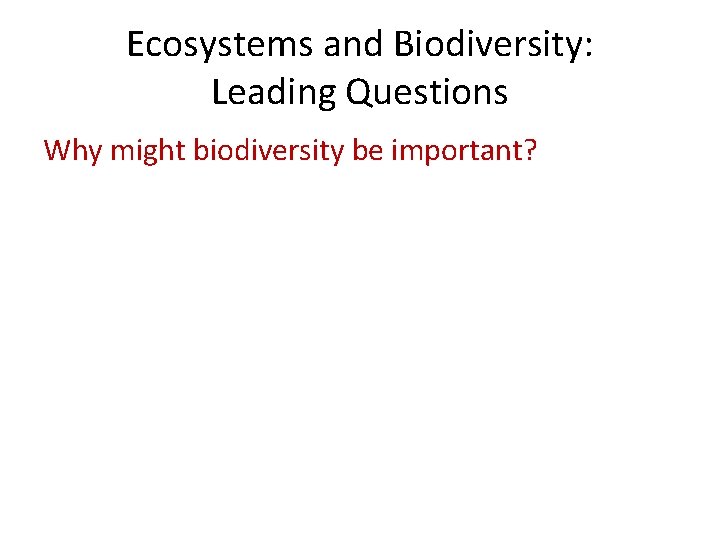 Ecosystems and Biodiversity:
Leading Questions

Why might biodiversity be important?